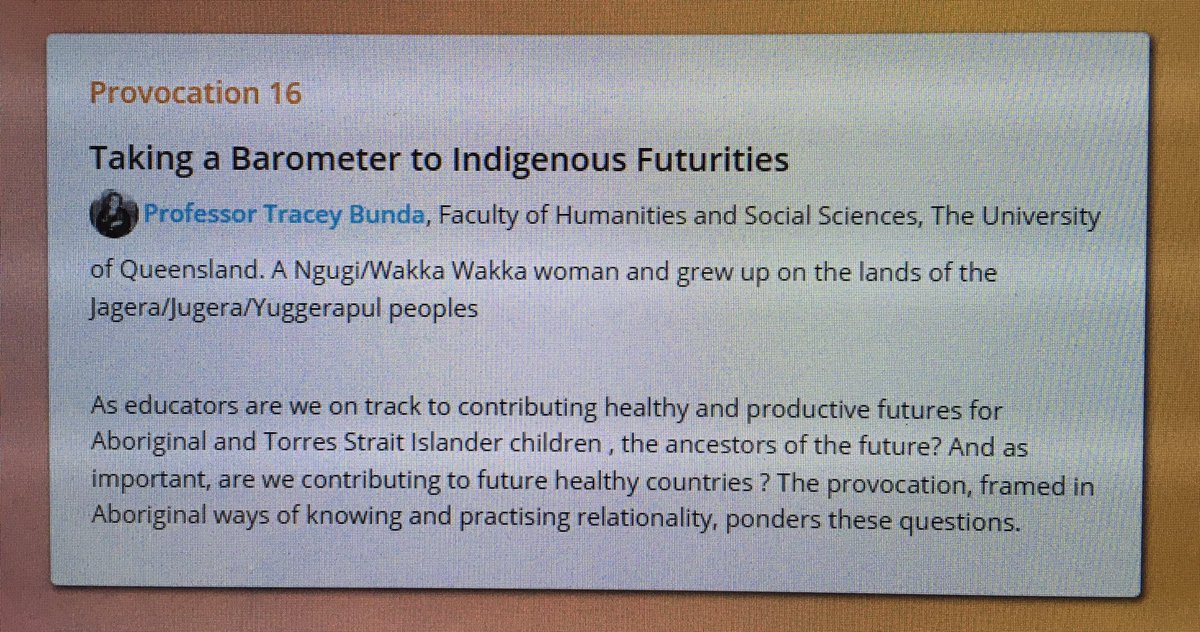 Provocation 16

Taking a Barometer to Indigenous Futurities

Professor Tracey Bunda, Faculty of Humanities and Social Sciences, The University of Queensland. A Ngugi/Wakka Wakka woman and grew up on the lands of the Jagera/Jugera/Yuggerapul peoples

As educators are we on track to contributing healthy and productive futures for Aboriginal and Torres Strait Islander children , the ancestors of the future? And as important, are we contributing to future healthy countries ? The provocation, framed in Aboriginal ways of knowing and practising relationality, ponders these questions.